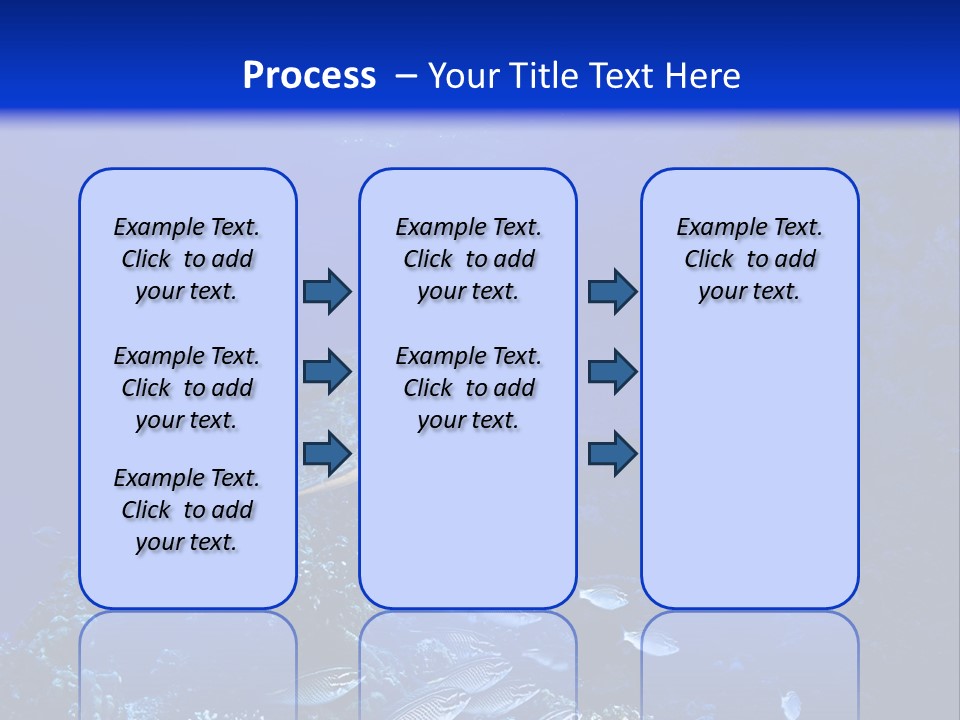 Process – Your Title Text Here

Example Text. Click to add your text.

Example Text. Click to add your text.

Example Text. Click to add your text.

Example Text. Click to add your text.

Example Text. Click to add your text.

Example Text. Click to add your text.